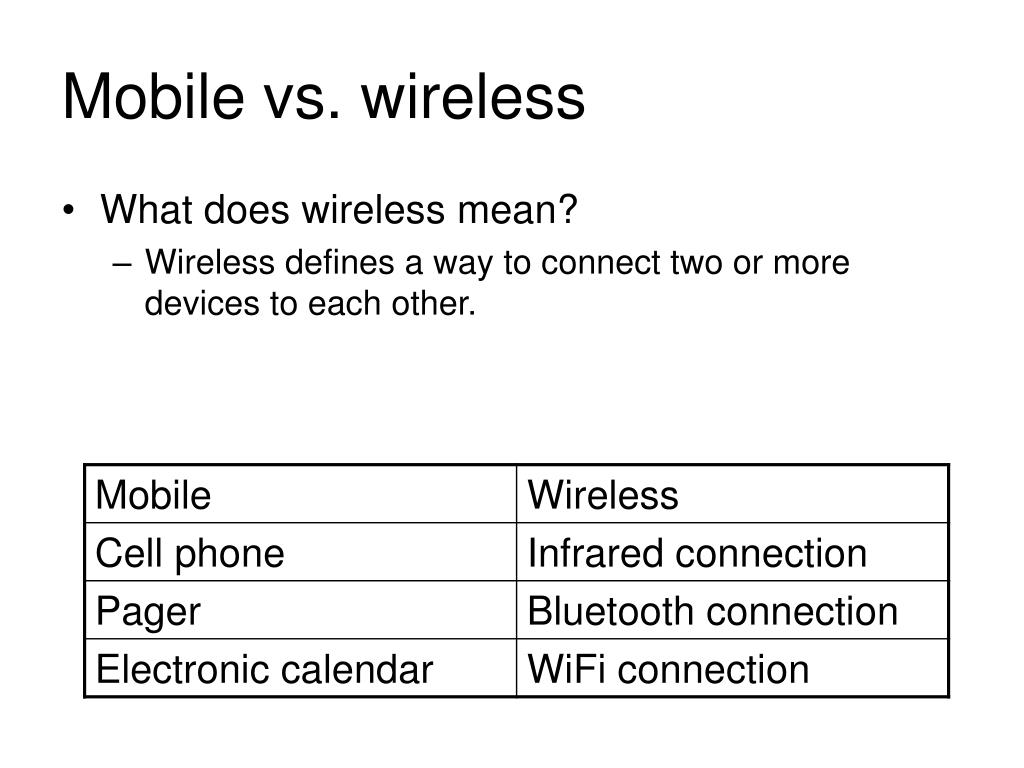 Mobile vs. wireless

• What does wireless mean?
– Wireless defines a way to connect two or more devices to each other.

| Mobile | Wireless |
|---|---|
| Cell phone | Infrared connection |
| Pager | Bluetooth connection |
| Electronic calendar | WiFi connection |